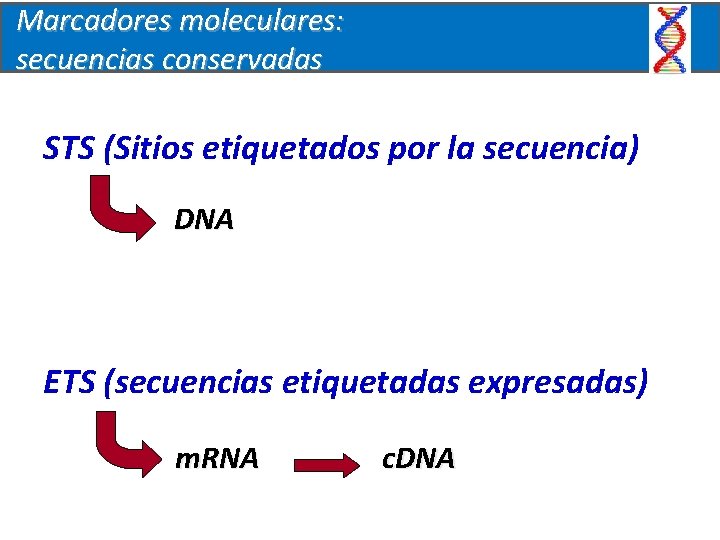 Marcadores moleculares:
secuencias conservadas

STS (Sitios etiquetados por la secuencia)

DNA

ETS (secuencias etiquetadas expresadas)

mRNA

cDNA